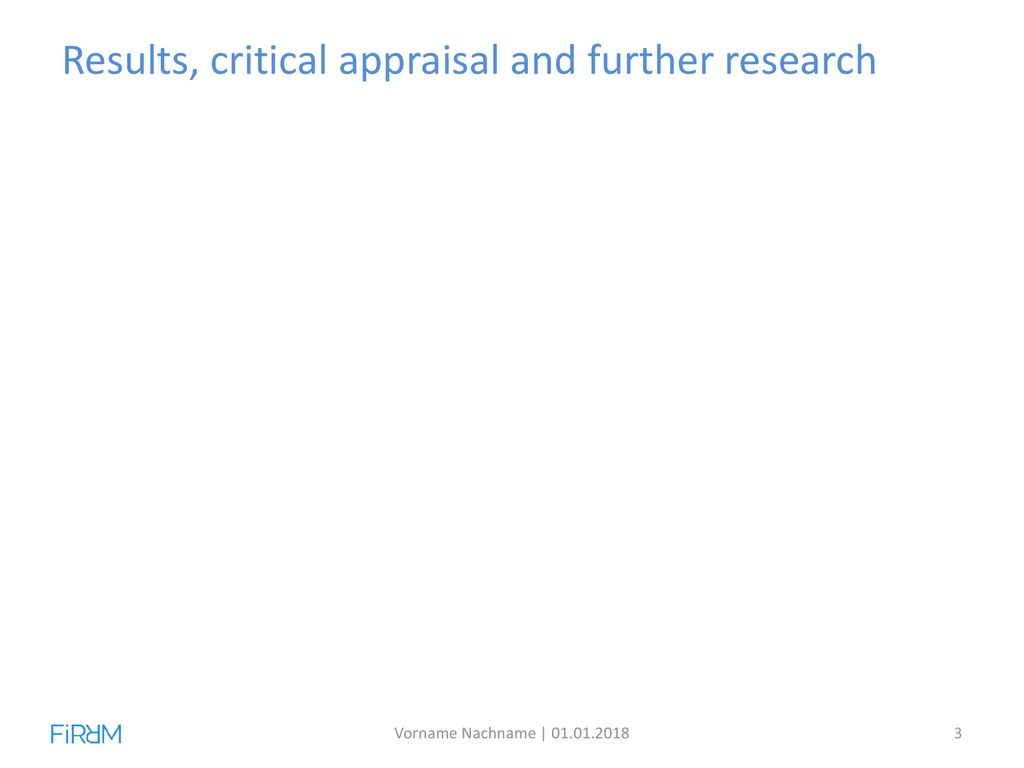 Results, critical appraisal and further research

FiRRM

Vorname Nachname | 01.01.2018

3